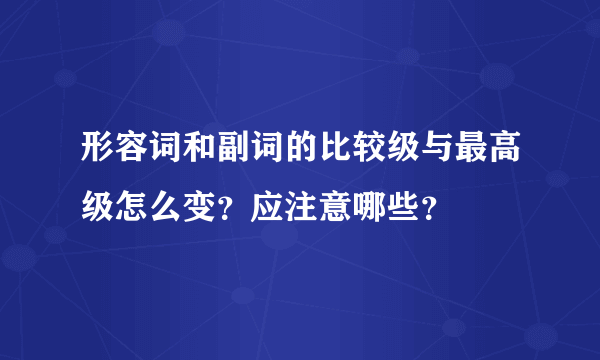 形容词和副词的比较级与最高级怎么变？应注意哪些？